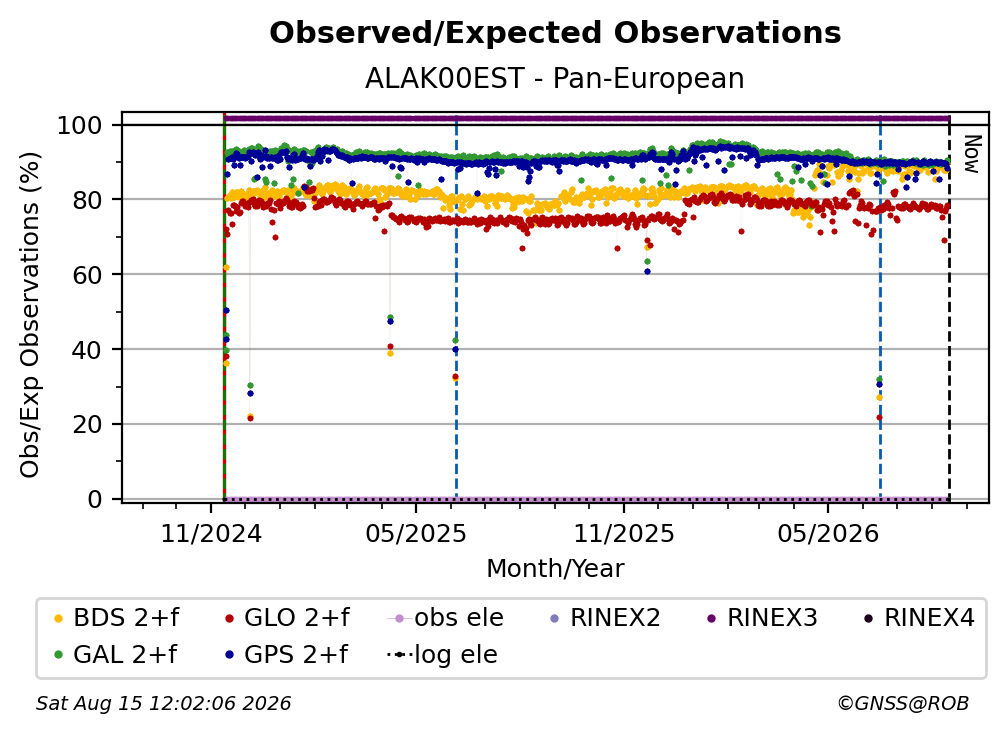 Observed/Expected Observations

ALAK00EST - Pan-European

Obs/Exp Observations (%)

100
80
60
40
20
0

Now

11/2024
05/2025
11/2025
05/2026

Month/Year

BDS 2+f
GLO 2+f
obs ele
RINEX2
RINEX3
RINEX4
GAL 2+f
GPS 2+f
log ele

Sat Aug 15 12:02:06 2026

©GNSS@ROB